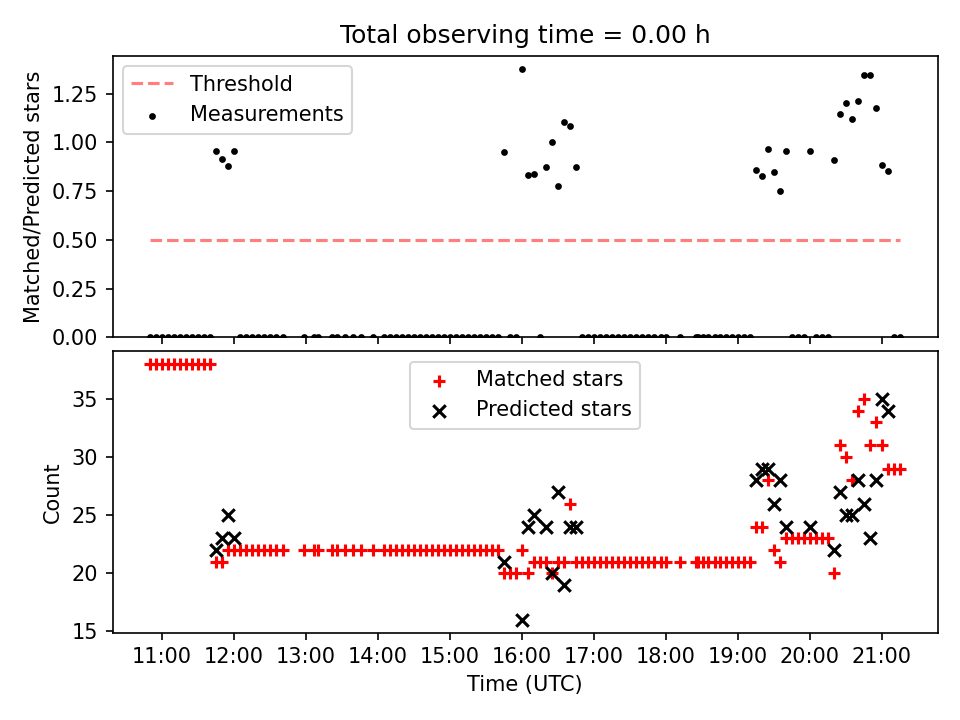 Total observing time = 0.00 h

Threshold
Measurements

Matched/Predicted stars

1.25
1.00
0.75
0.50
0.25
0.00

Matched stars
Predicted stars

Count

35
30
25
20
15

11:00 12:00 13:00 14:00 15:00 16:00 17:00 18:00 19:00 20:00 21:00

Time (UTC)